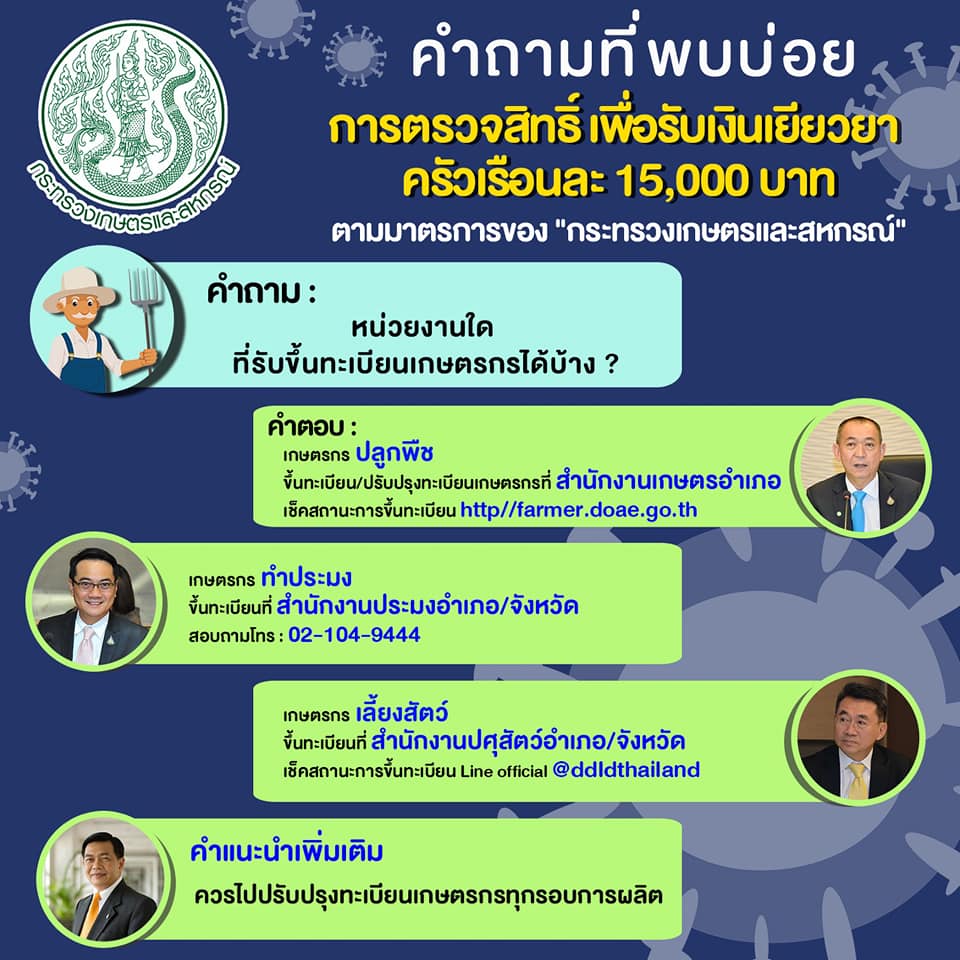 กระทรวงเกษตรและสหกรณ์

คำถามที่พบบ่อย

การตรวจสิทธิ์ เพื่อรับเงินเยียวยา ครัวเรือนละ 15,000 บาท

ตามมาตรการของ "กระทรวงเกษตรและสหกรณ์"

คำถาม :
หน่วยงานใด
ที่รับขึ้นทะเบียนเกษตรกรได้บ้าง ?

คำตอบ :
เกษตรกร ปลูกพืช
ขึ้นทะเบียน/ปรับปรุงทะเบียนเกษตรกรที่ สำนักงานเกษตรอำเภอ
เช็คสถานะการขึ้นทะเบียน http//farmer.doae.go.th

เกษตรกร ทำประมง
ขึ้นทะเบียนที่ สำนักงานประมงอำเภอ/จังหวัด
สอบถามโทร : 02-104-9444

เกษตรกร เลี้ยงสัตว์
ขึ้นทะเบียนที่ สำนักงานปศุสัตว์อำเภอ/จังหวัด
เช็คสถานะการขึ้นทะเบียน Line official @ddldthailand

คำแนะนำเพิ่มเติม
ควรไปปรับปรุงทะเบียนเกษตรกรทุกรอบการผลิต